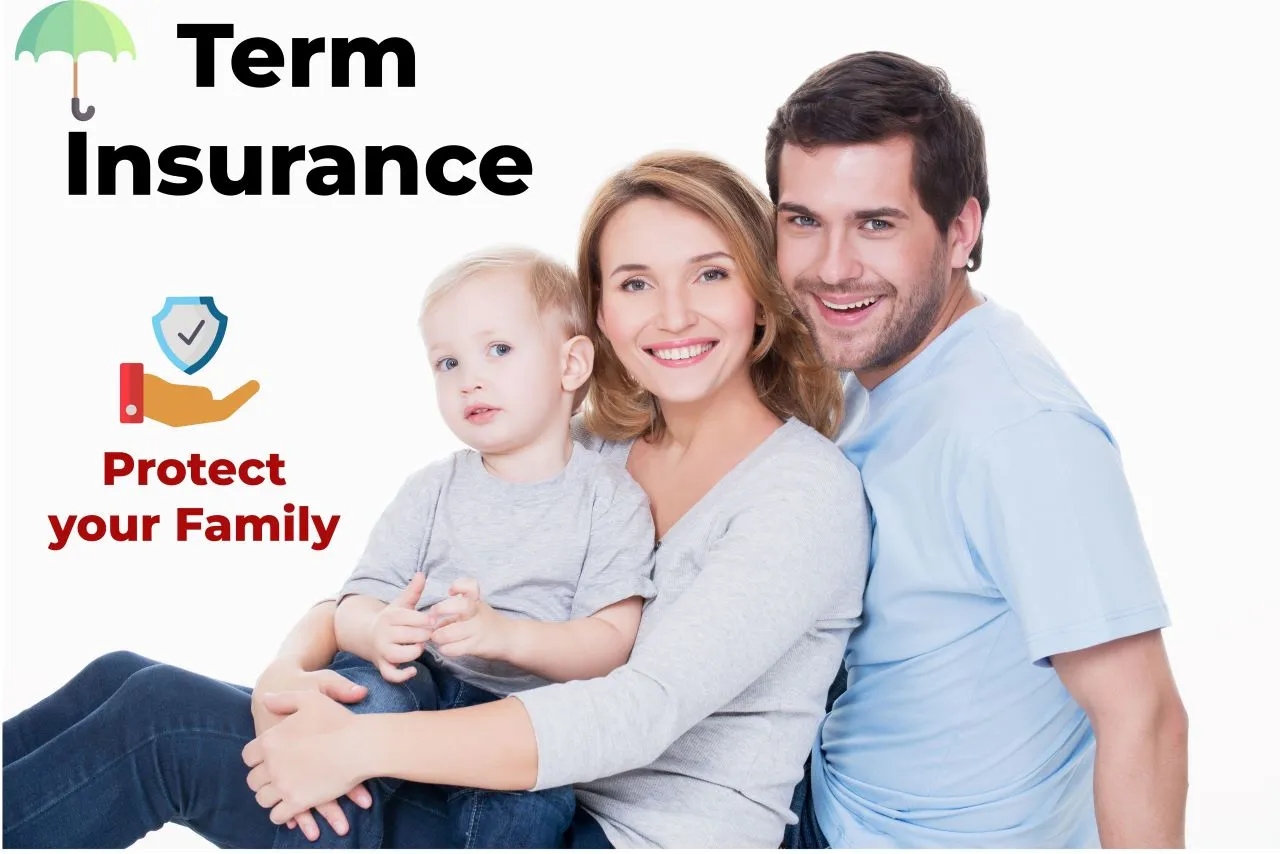 Term Insurance

Protect your Family